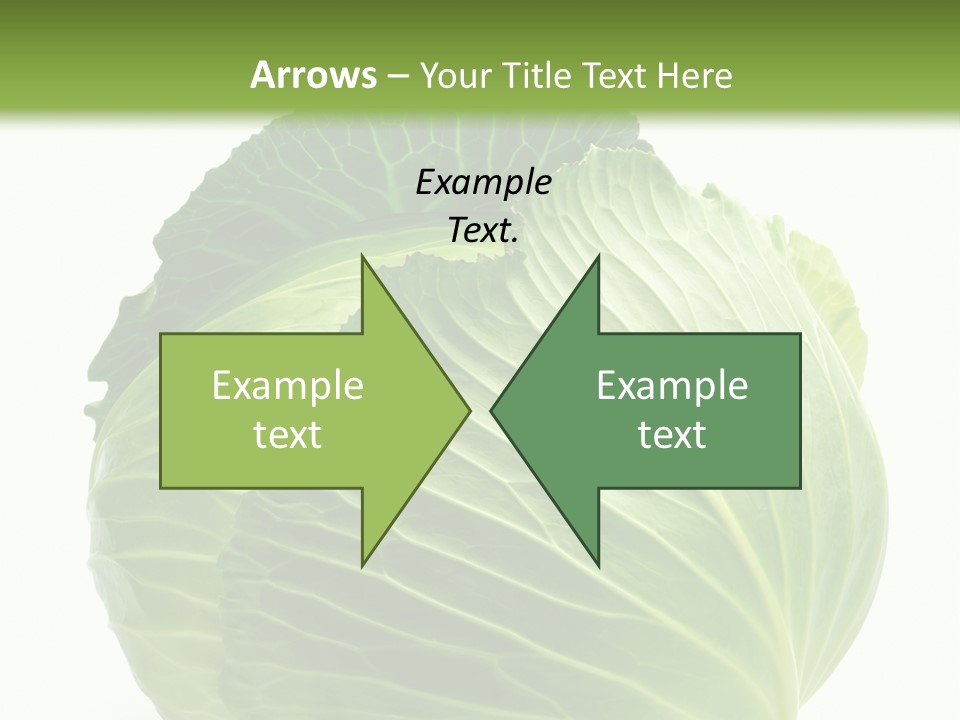 Arrows – Your Title Text Here

Example Text.

Example text

Example text